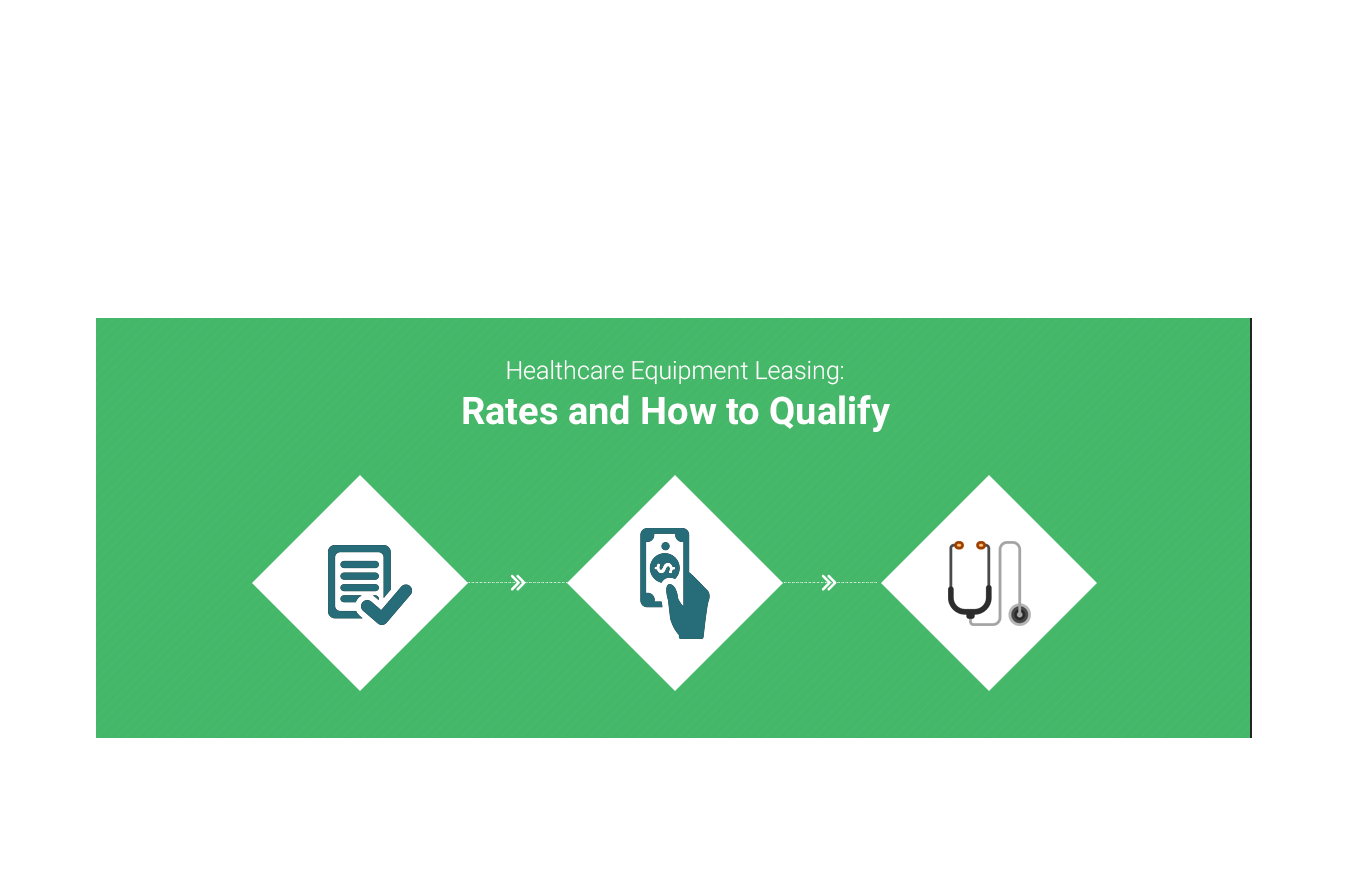 Healthcare Equipment Leasing:
Rates and How to Qualify